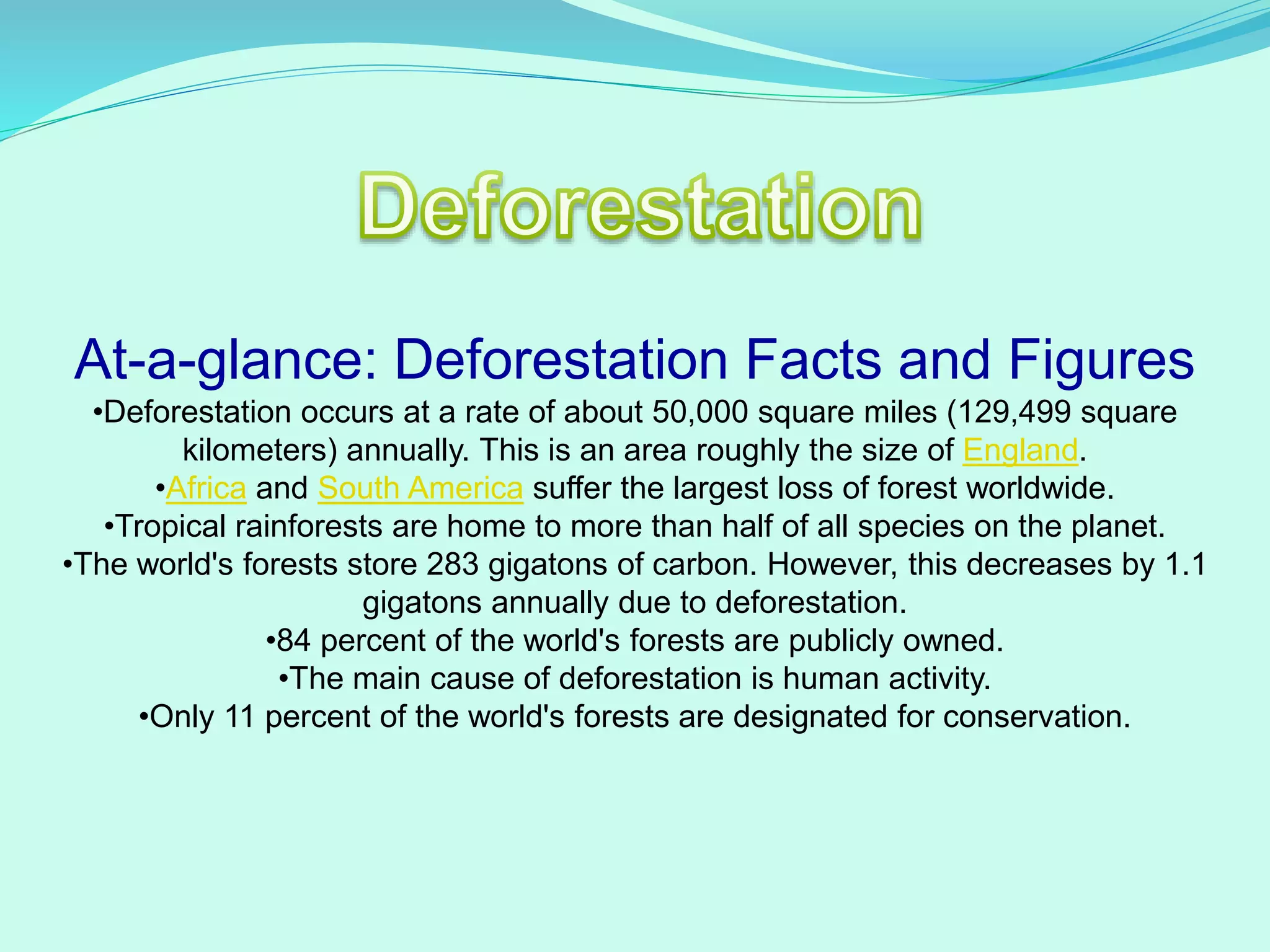 Deforestation

At-a-glance: Deforestation Facts and Figures

•Deforestation occurs at a rate of about 50,000 square miles (129,499 square kilometers) annually. This is an area roughly the size of England.
•Africa and South America suffer the largest loss of forest worldwide.
•Tropical rainforests are home to more than half of all species on the planet.
•The world's forests store 283 gigatons of carbon. However, this decreases by 1.1 gigatons annually due to deforestation.
•84 percent of the world's forests are publicly owned.
•The main cause of deforestation is human activity.
•Only 11 percent of the world's forests are designated for conservation.